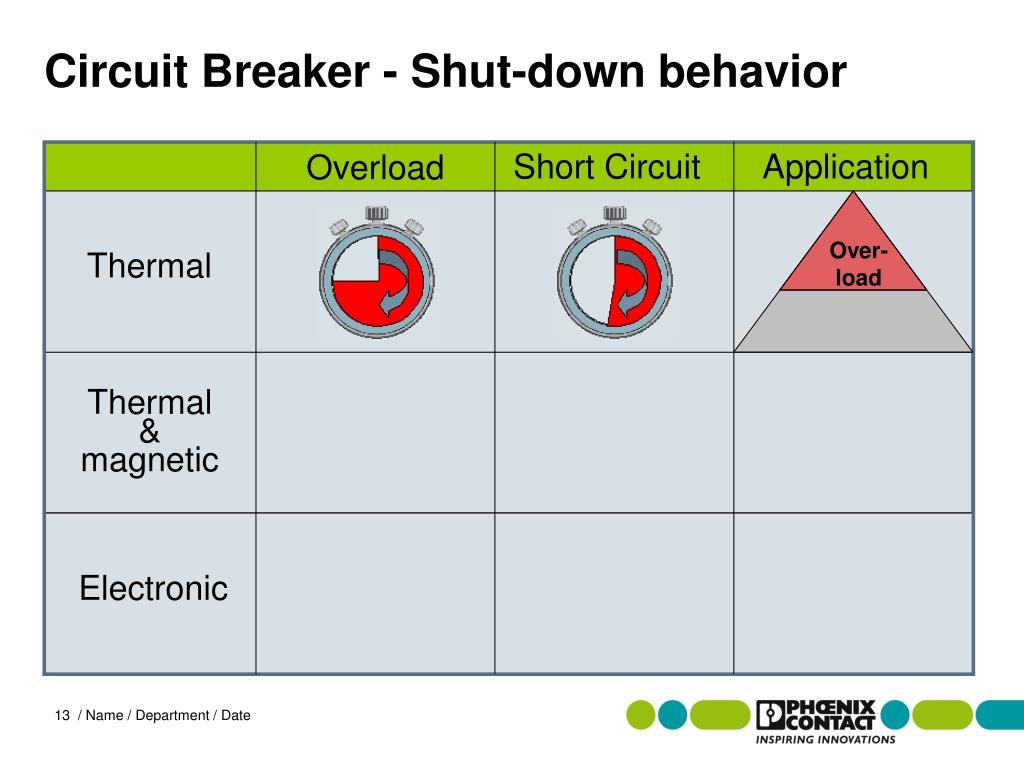 Circuit Breaker - Shut-down behavior

| | Overload | Short Circuit | Application |
|---|---|---|---|
| Thermal | | | Over-load |
| Thermal & magnetic | | | |
| Electronic | | | |

13 / Name / Department / Date

PHŒNIX CONTACT
INSPIRING INNOVATIONS